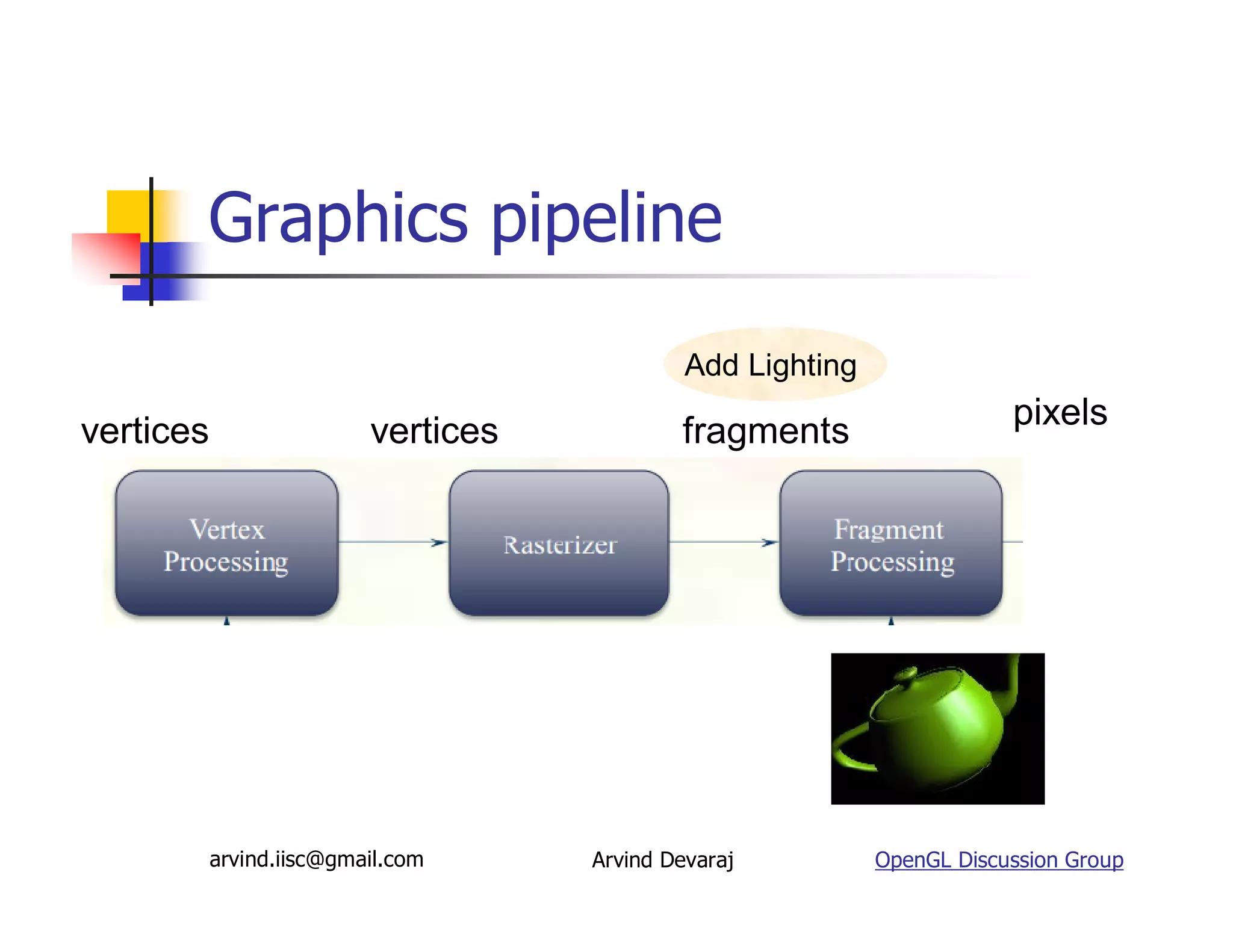 Graphics pipeline

Add Lighting

vertices

vertices

fragments

pixels

Vertex Processing

Rasterizer

Fragment Processing

arvind.iisc@gmail.com

Arvind Devaraj

OpenGL Discussion Group